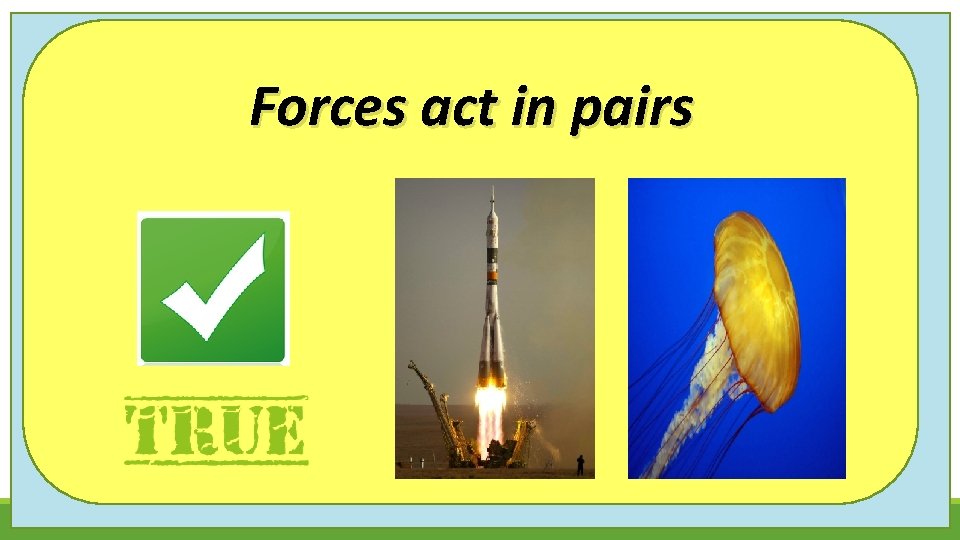 Forces act in pairs

TRUE